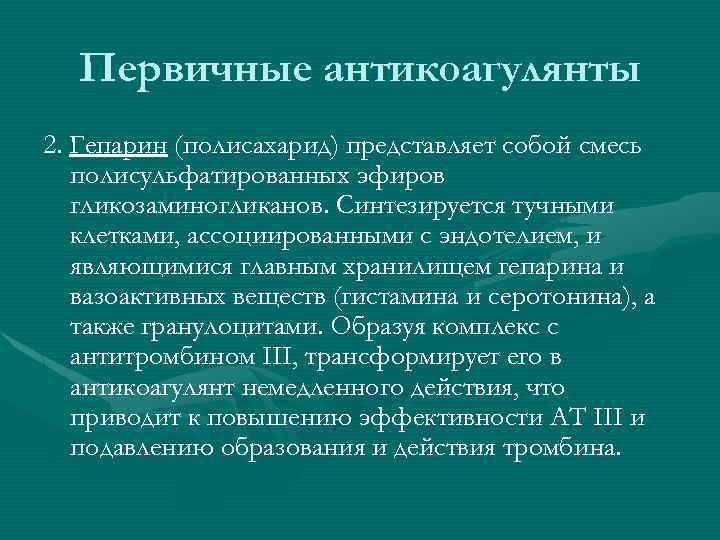 Первичные антикоагулянты

2. Гепарин (полисахарид) представляет собой смесь полисульфатированных эфиров гликозаминогликанов. Синтезируется тучными клетками, ассоциированными с эндотелием, и являющимися главным хранилищем гепарина и вазоактивных веществ (гистамина и серотонина), а также гранулоцитами. Образуя комплекс с антитромбином III, трансформирует его в антикоагулянт немедленного действия, что приводит к повышению эффективности АТ III и подавлению образования и действия тромбина.